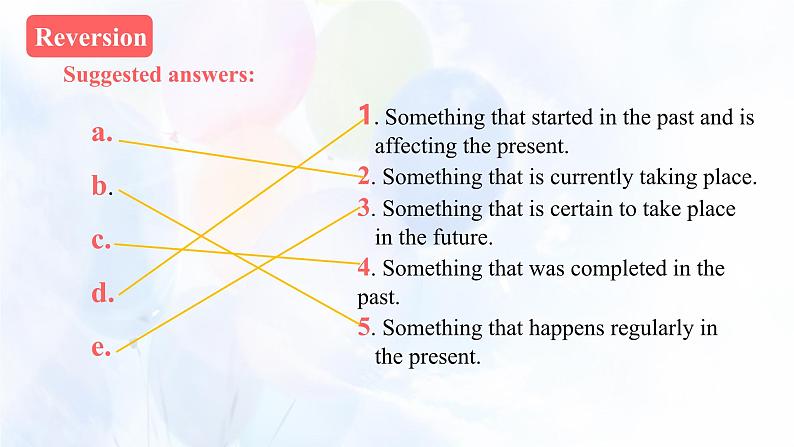 Reversion

Suggested answers:

a.

b.

c.

d.

e.

1. Something that started in the past and is affecting the present.

2. Something that is currently taking place.

3. Something that is certain to take place in the future.

4. Something that was completed in the past.

5. Something that happens regularly in the present.